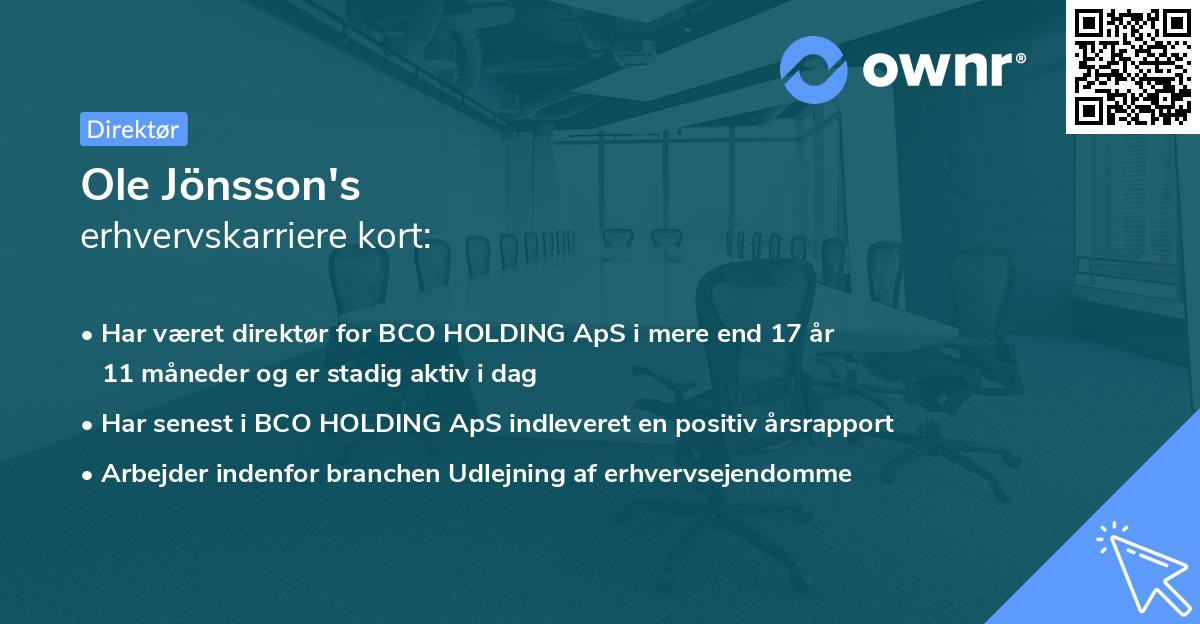 ownr®

Direktør

Ole Jönsson's
erhvervskarriere kort:

• Har været direktør for BCO HOLDING ApS i mere end 17 år 11 måneder og er stadig aktiv i dag
• Har senest i BCO HOLDING ApS indleveret en positiv årsrapport
• Arbejder indenfor branchen Udlejning af erhvervsejendomme